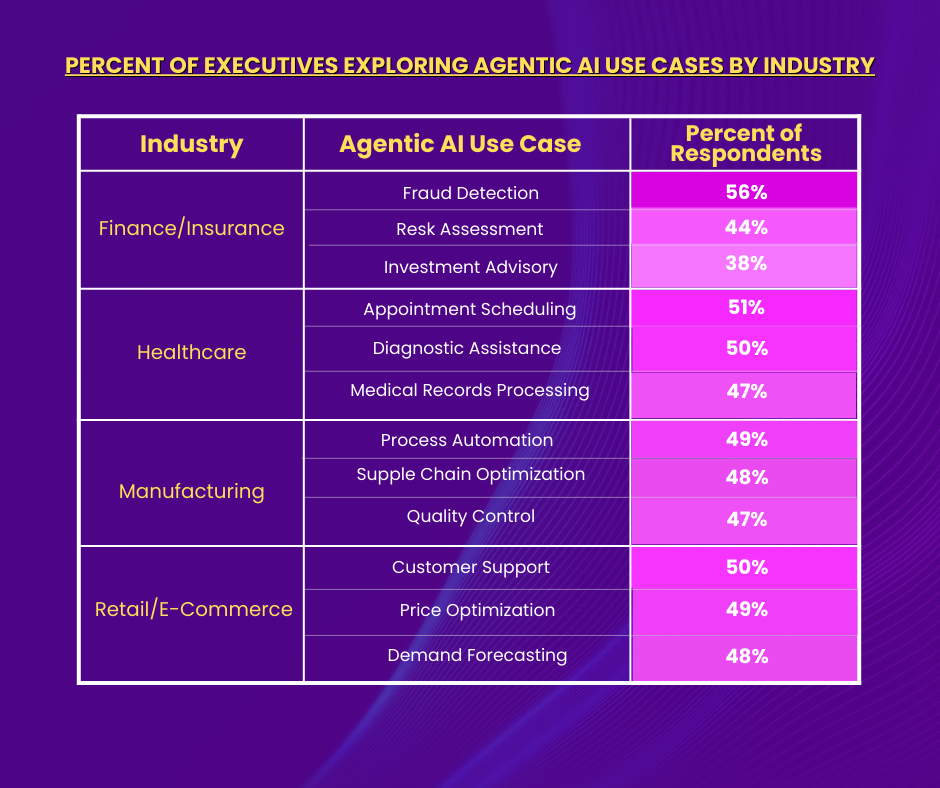 PERCENT OF EXECUTIVES EXPLORING AGENTIC AI USE CASES BY INDUSTRY

| Industry | Agentic AI Use Case | Percent of Respondents |
|---|---|---|
| Finance/Insurance | Fraud Detection | 56% |
| | Resk Assessment | 44% |
| | Investment Advisory | 38% |
| Healthcare | Appointment Scheduling | 51% |
| | Diagnostic Assistance | 50% |
| | Medical Records Processing | 47% |
| Manufacturing | Process Automation | 49% |
| | Supple Chain Optimization | 48% |
| | Quality Control | 47% |
| Retail/E-Commerce | Customer Support | 50% |
| | Price Optimization | 49% |
| | Demand Forecasting | 48% |